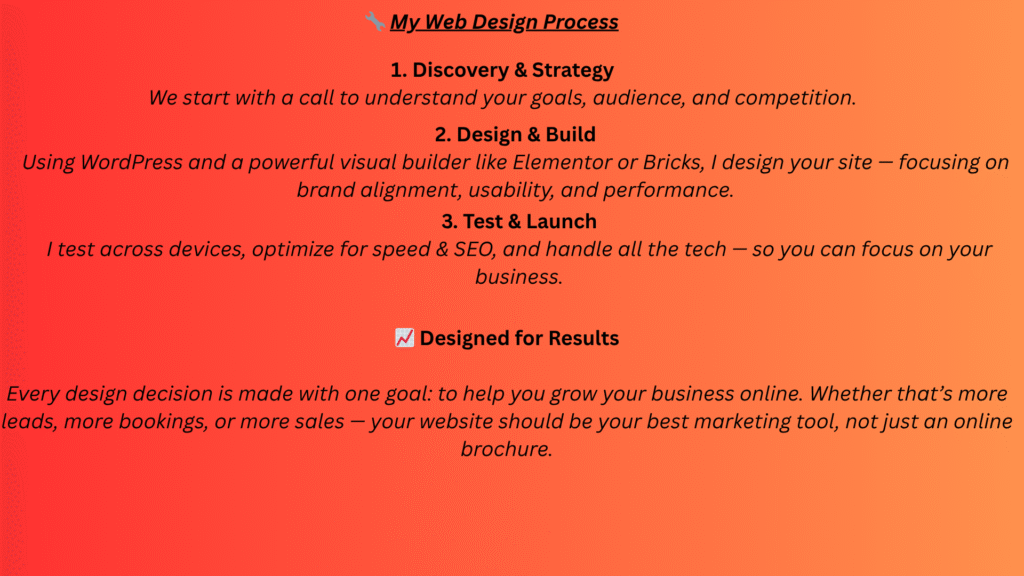 🔧 My Web Design Process

1. Discovery & Strategy
We start with a call to understand your goals, audience, and competition.

2. Design & Build
Using WordPress and a powerful visual builder like Elementor or Bricks, I design your site — focusing on brand alignment, usability, and performance.

3. Test & Launch
I test across devices, optimize for speed & SEO, and handle all the tech — so you can focus on your business.

📈 Designed for Results

Every design decision is made with one goal: to help you grow your business online. Whether that's more leads, more bookings, or more sales — your website should be your best marketing tool, not just an online brochure.